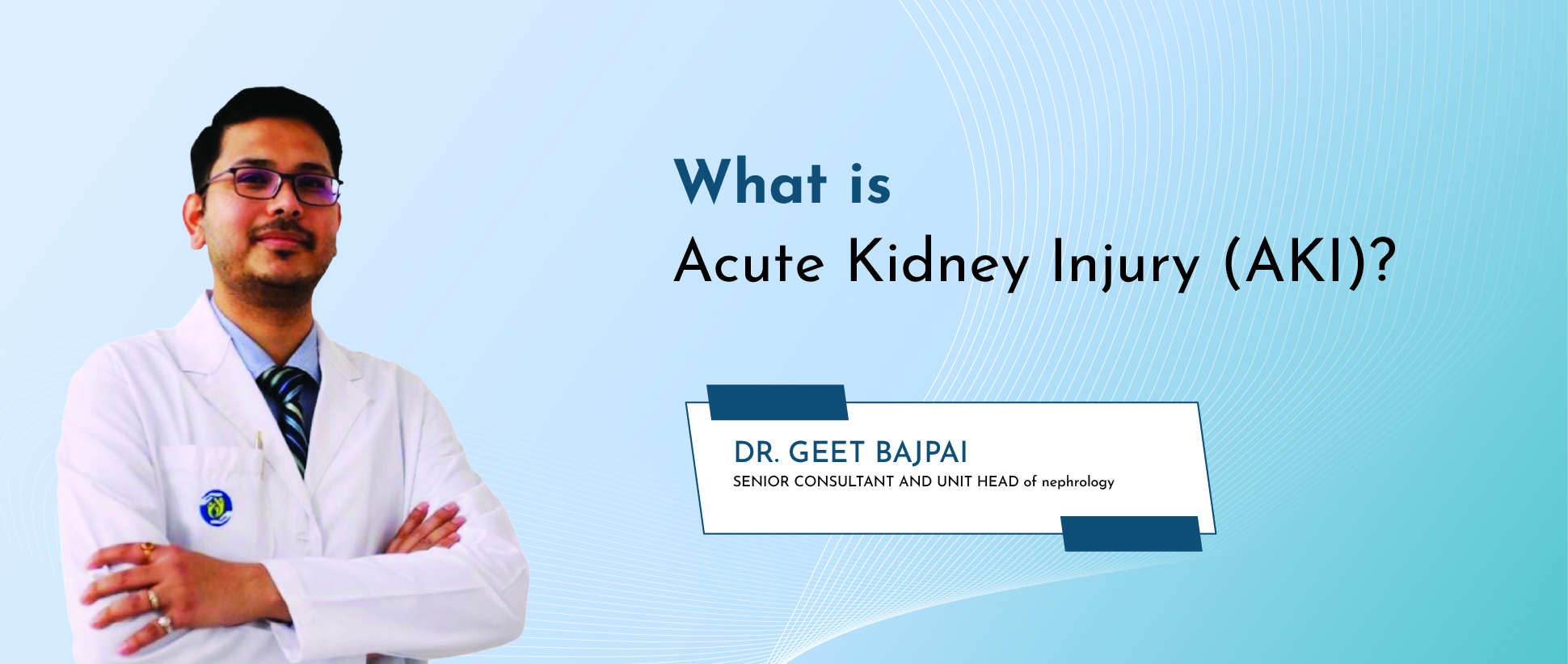 What is
Acute Kidney Injury (AKI)?

DR. GEET BAJPAI
SENIOR CONSULTANT AND UNIT HEAD of nephrology